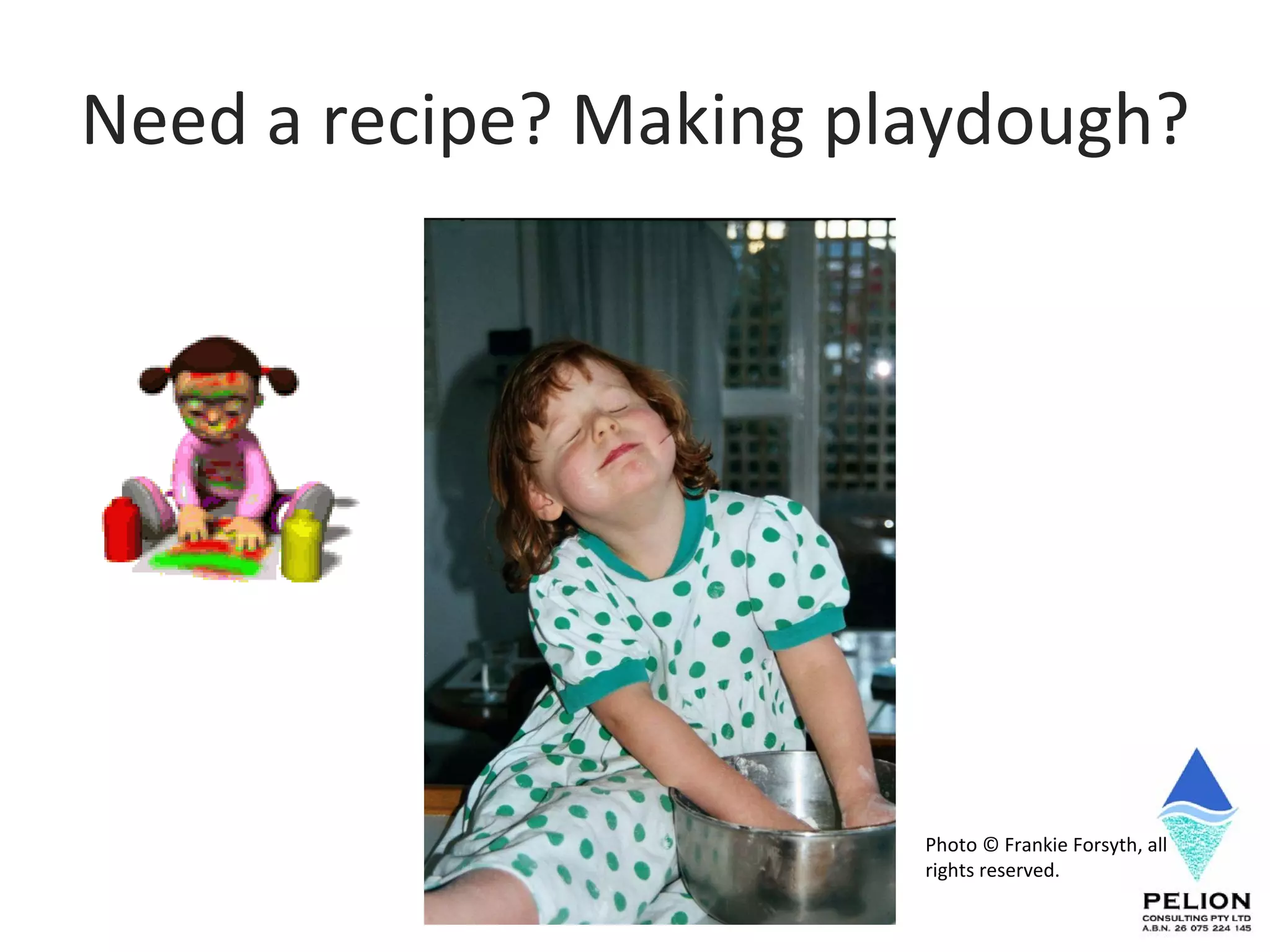 Need a recipe? Making playdough?

Photo © Frankie Forsyth, all rights reserved.

PELION
CONSULTING PTY LTD
A.B.N. 26 075 224 145